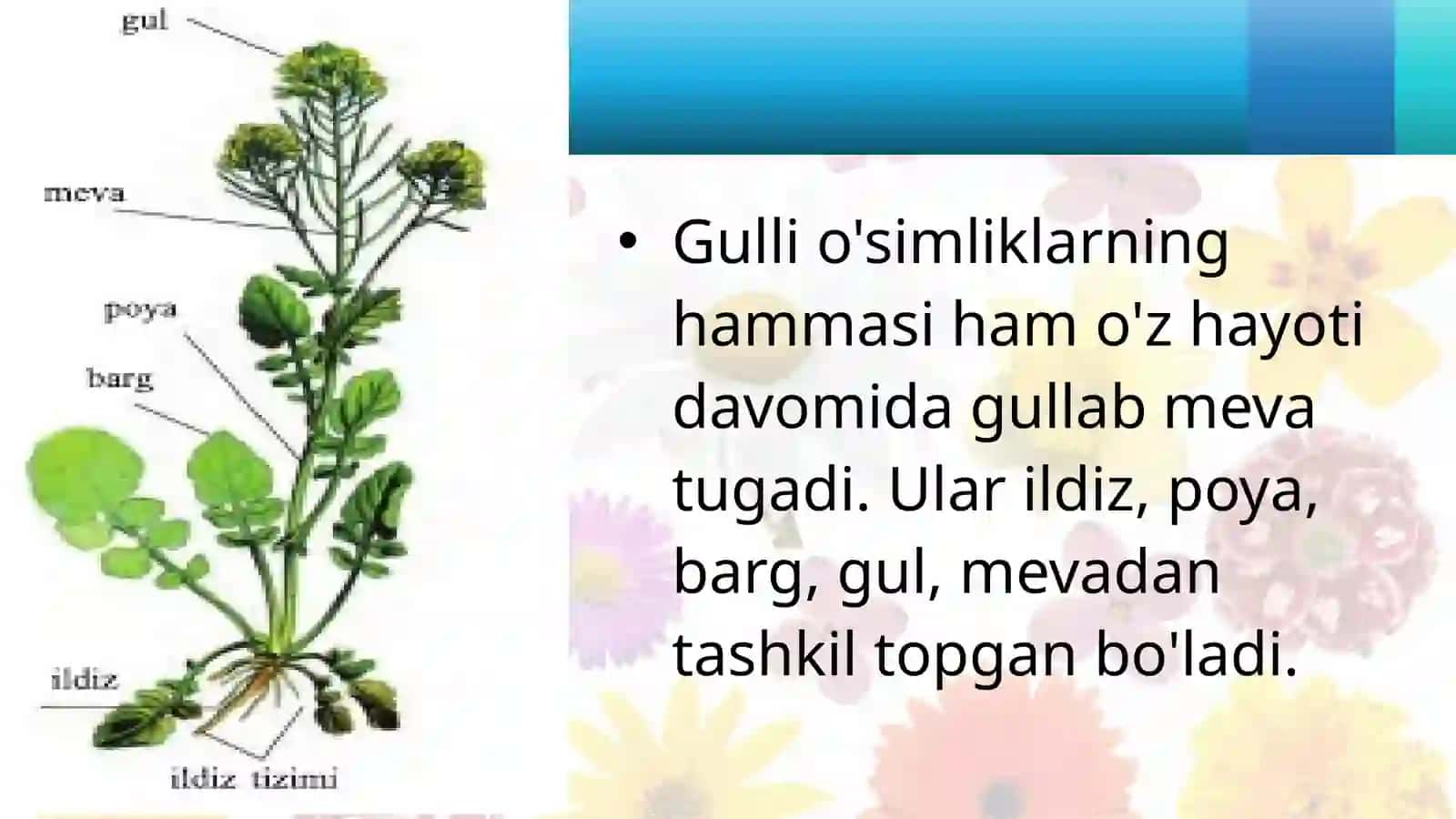 gul

meva

poya

barg

ildiz

ildiz tizimi

• Gulli o'simliklarning hammasi ham o'z hayoti davomida gullab meva tugadi. Ular ildiz, poya, barg, gul, mevadan tashkil topgan bo'ladi.